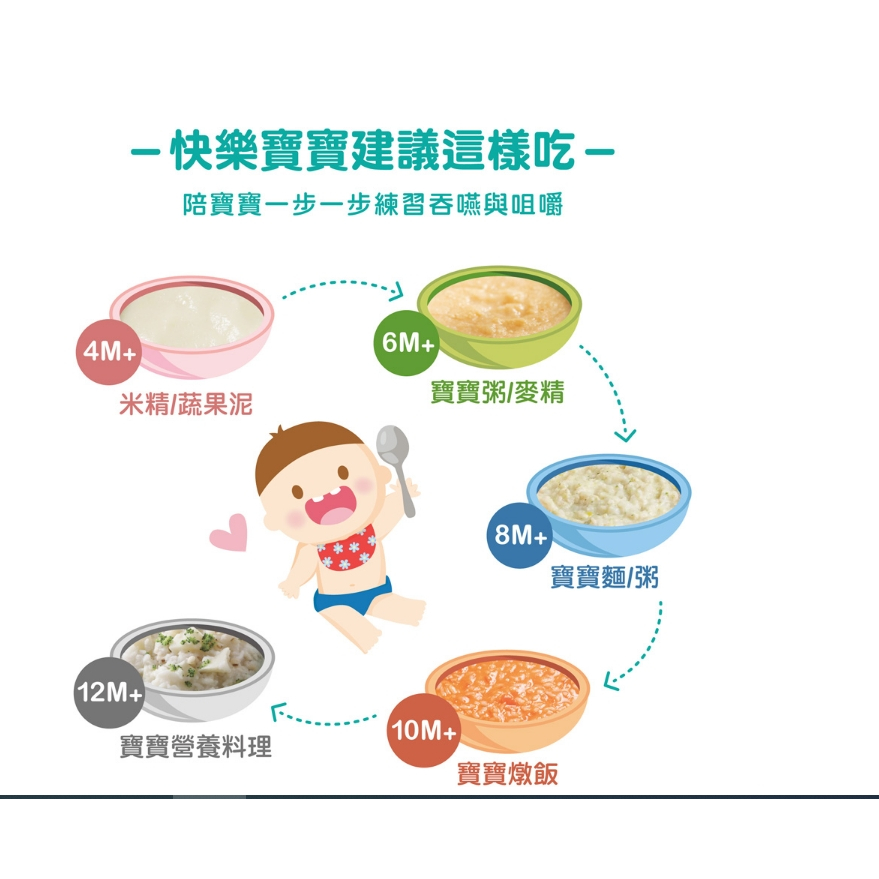 －快樂寶寶建議這樣吃－

陪寶寶一步一步練習吞嚥與咀嚼

4M+
米精/蔬果泥

6M+
寶寶粥/麥精

8M+
寶寶麵/粥

10M+
寶寶燉飯

12M+
寶寶營養料理